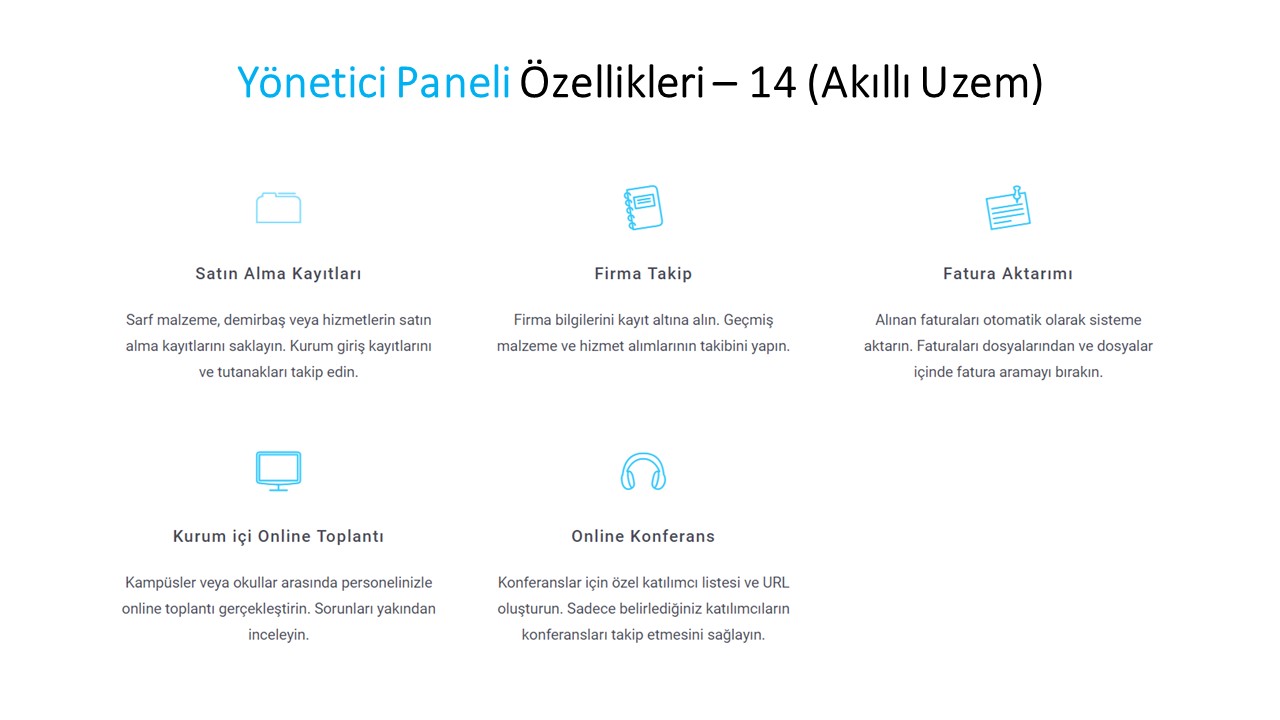 Yönetici Paneli Özellikleri – 14 (Akıllı Uzem)

Satın Alma Kayıtları

Sarf malzeme, demirbaş veya hizmetlerin satın alma kayıtlarını saklayın. Kurum giriş kayıtlarını ve tutanakları takip edin.

Firma Takip

Firma bilgilerini kayıt altına alın. Geçmiş malzeme ve hizmet alımlarının takibini yapın.

Fatura Aktarımı

Alınan faturaları otomatik olarak sisteme aktarın. Faturaları dosyalarından ve dosyalar içinde fatura aramayı bırakın.

Kurum içi Online Toplantı

Kampüsler veya okullar arasında personelinizle online toplantı gerçekleştirin. Sorunları yakından inceleyin.

Online Konferans

Konferanslar için özel katılımcı listesi ve URL oluşturun. Sadece belirlediğiniz katılımcıların konferansları takip etmesini sağlayın.